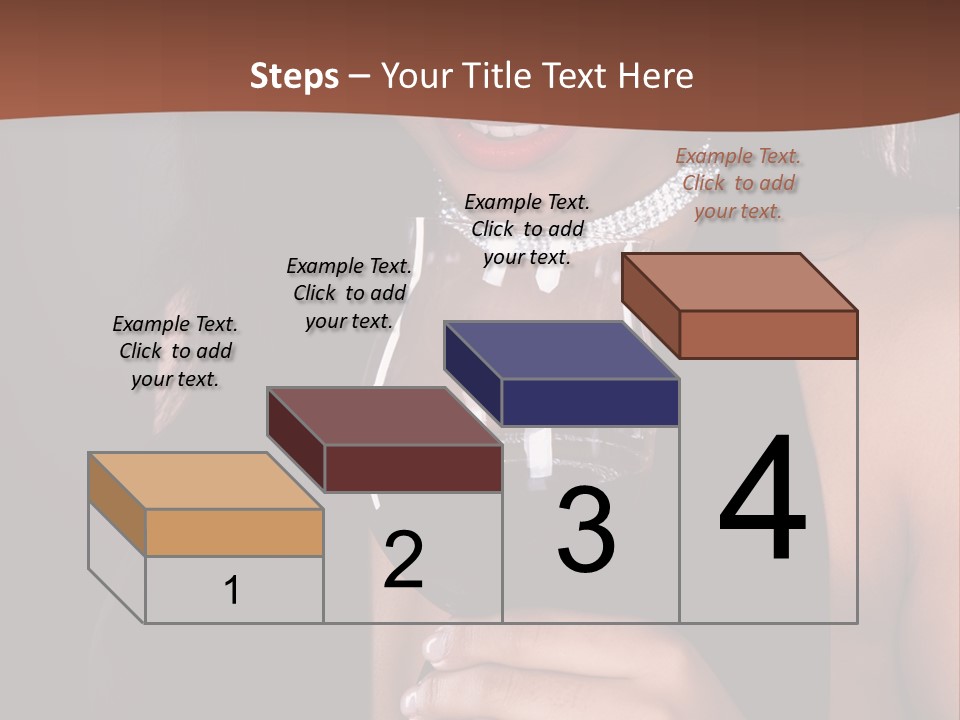 Steps – Your Title Text Here

Example Text. Click to add your text.

Example Text. Click to add your text.

Example Text. Click to add your text.

Example Text. Click to add your text.

1

2

3

4